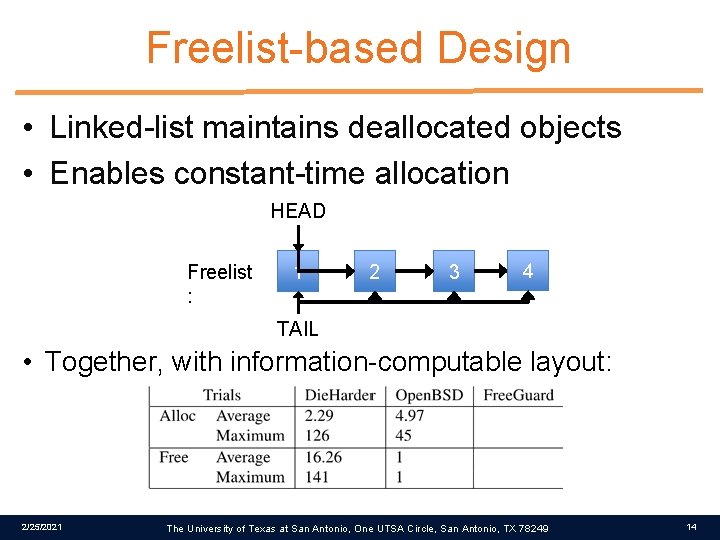 Freelist-based Design

• Linked-list maintains deallocated objects
• Enables constant-time allocation

HEAD

Freelist :

1 2 3 4

TAIL

• Together, with information-computable layout:

| Trials | | DieHarder | OpenBSD | FreeGuard |
|---|---|---|---|---|
| Alloc | Average | 2.29 | 4.97 | |
| | Maximum | 126 | 45 | |
| Free | Average | 16.26 | 1 | |
| | Maximum | 141 | 1 | |

2/25/2021 The University of Texas at San Antonio, One UTSA Circle, San Antonio, TX 78249 14